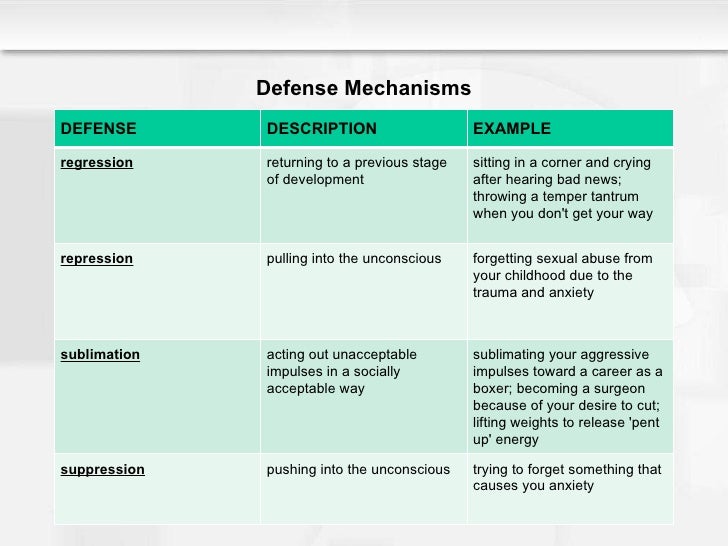 Defense Mechanisms

| DEFENSE | DESCRIPTION | EXAMPLE |
|---|---|---|
| regression | returning to a previous stage of development | sitting in a corner and crying after hearing bad news; throwing a temper tantrum when you don't get your way |
| repression | pulling into the unconscious | forgetting sexual abuse from your childhood due to the trauma and anxiety |
| sublimation | acting out unacceptable impulses in a socially acceptable way | sublimating your aggressive impulses toward a career as a boxer; becoming a surgeon because of your desire to cut; lifting weights to release 'pent up' energy |
| suppression | pushing into the unconscious | trying to forget something that causes you anxiety |